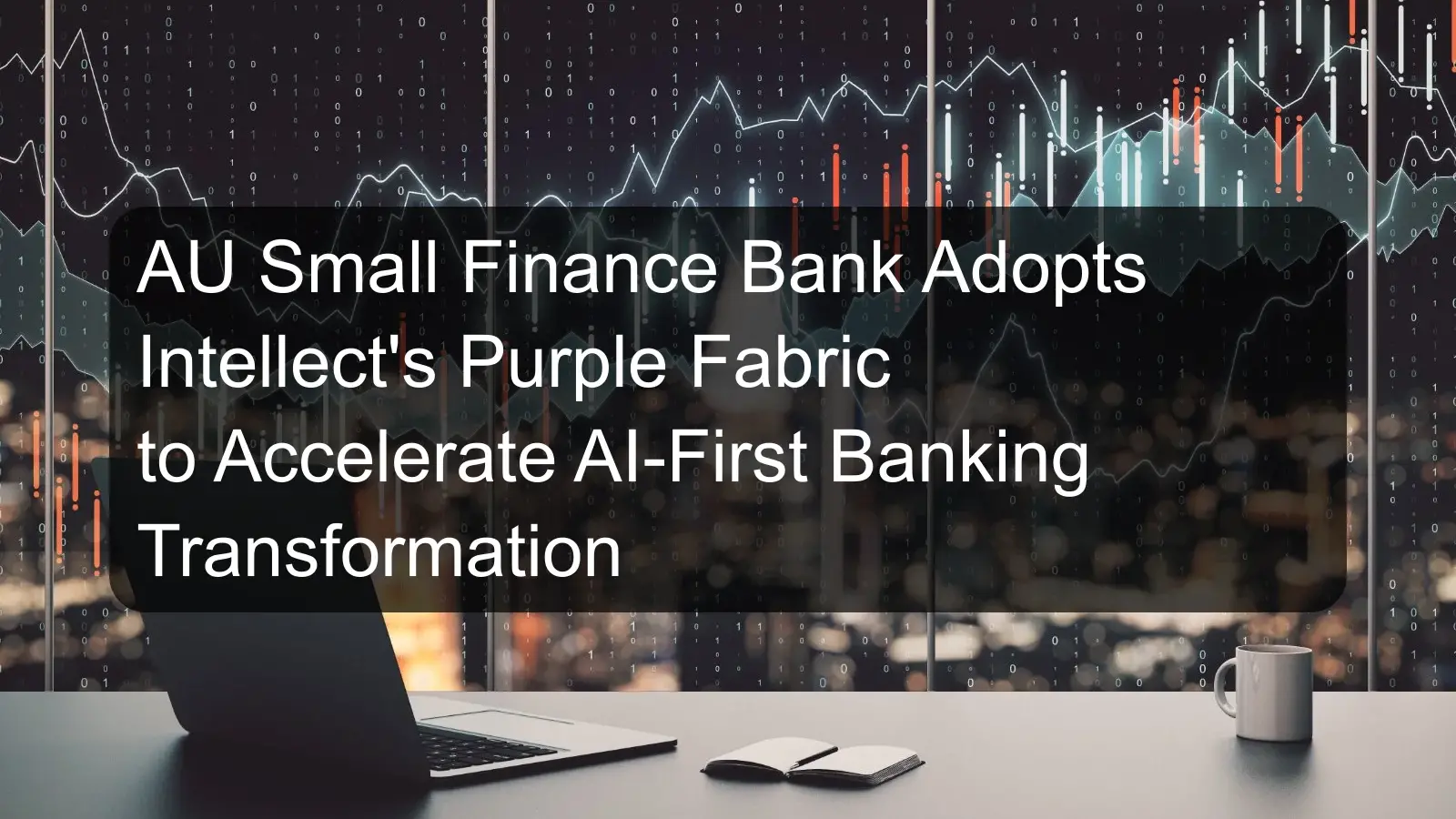 AU Small Finance Bank Adopts Intellect's Purple Fabric to Accelerate AI-First Banking Transformation